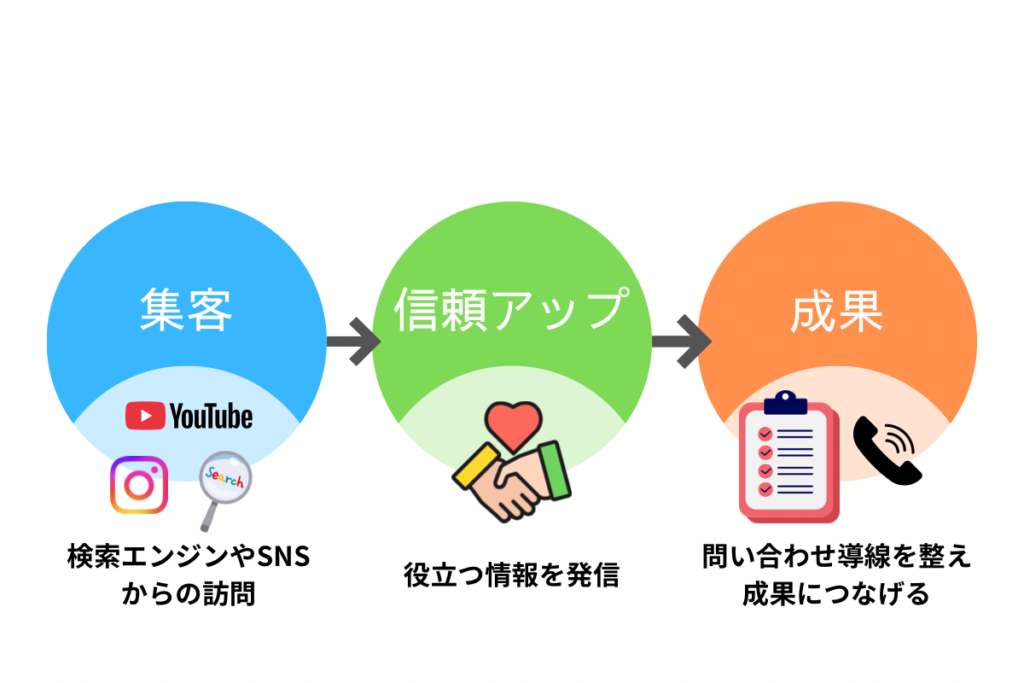 集客

YouTube

Search

検索エンジンやSNSからの訪問

信頼アップ

役立つ情報を発信

成果

問い合わせ導線を整え成果につなげる